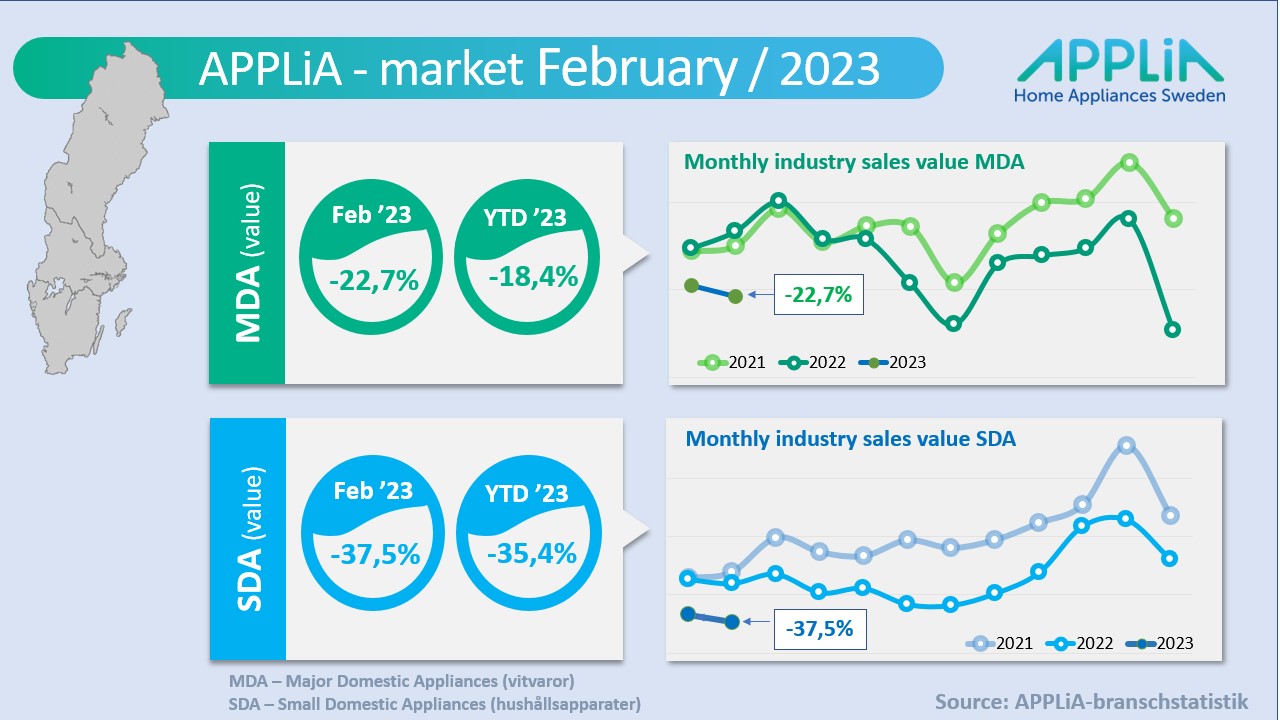 APPLiA - market February / 2023

APPLiA
Home Appliances Sweden

MDA (value)

Feb '23
-22,7%

YTD '23
-18,4%

Monthly industry sales value MDA

-22,7%

2021 2022 2023

SDA (value)

Feb '23
-37,5%

YTD '23
-35,4%

Monthly industry sales value SDA

-37,5%

2021 2022 2023

MDA – Major Domestic Appliances (vitvaror)
SDA – Small Domestic Appliances (hushållsapparater)

Source: APPLiA-branschstatistik